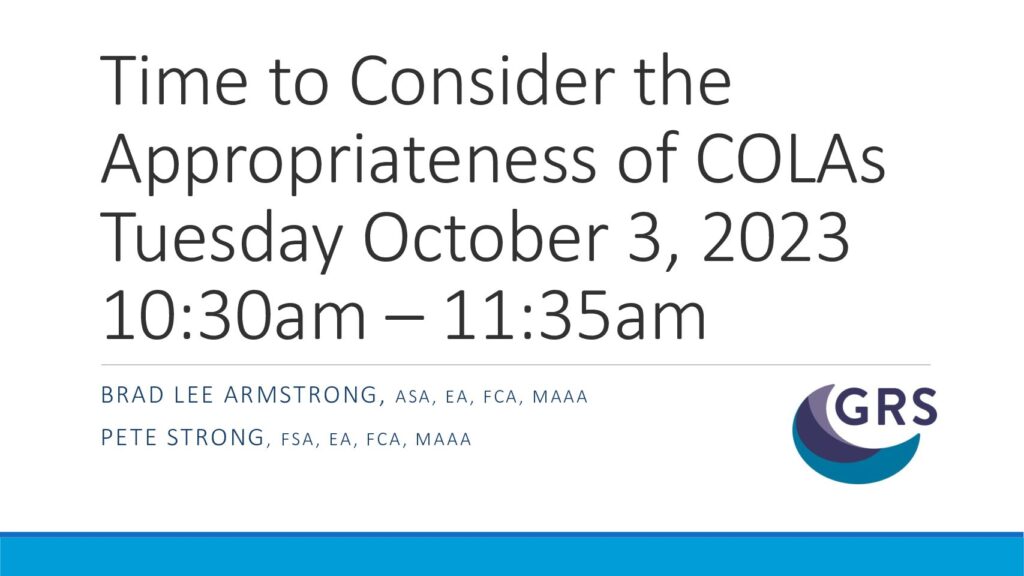 Time to Consider the Appropriateness of COLAs Tuesday October 3, 2023 10:30am – 11:35am

BRAD LEE ARMSTRONG, ASA, EA, FCA, MAAA

PETE STRONG, FSA, EA, FCA, MAAA

GRS